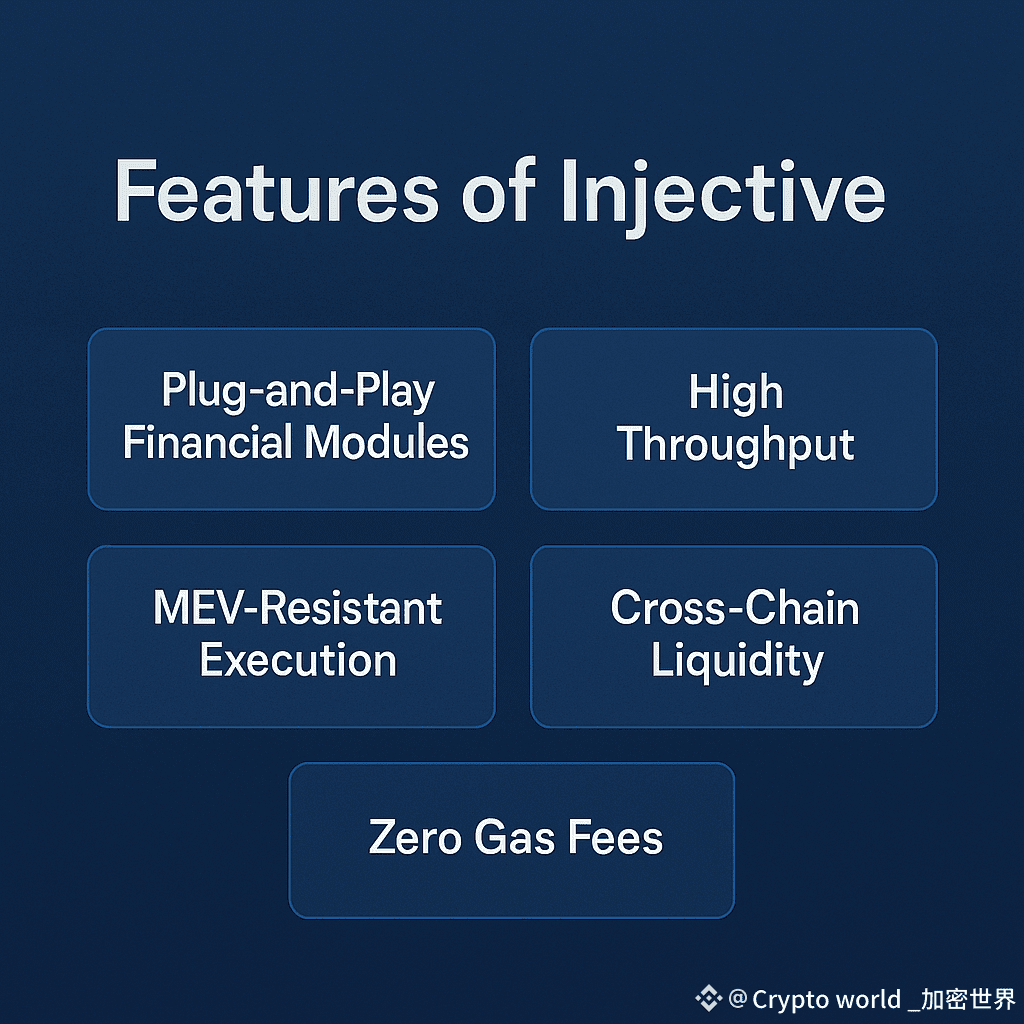 Features of Injective

Plug-and-Play Financial Modules

High Throughput

MEV-Resistant Execution

Cross-Chain Liquidity

Zero Gas Fees

@Crypto world _加密世界